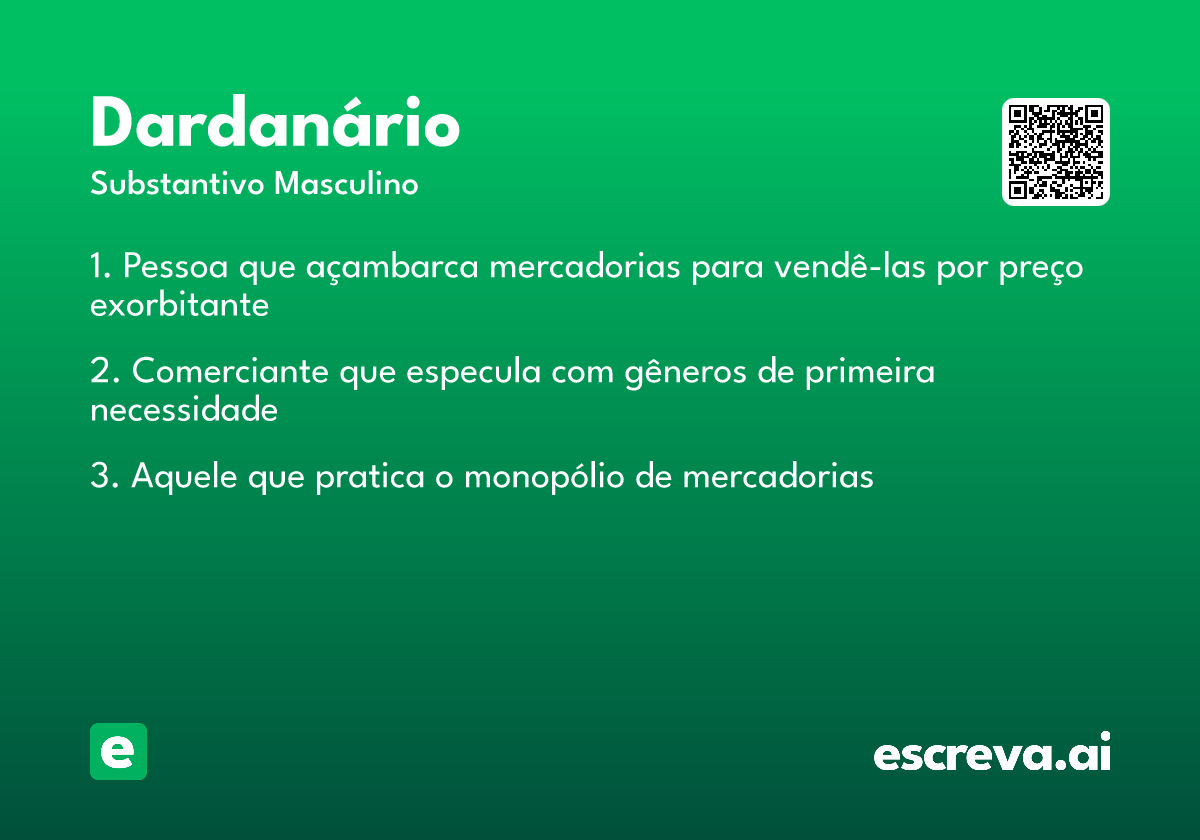 Dardanário
Substantivo Masculino

1. Pessoa que açambarca mercadorias para vendê-las por preço exorbitante

2. Comerciante que especula com gêneros de primeira necessidade

3. Aquele que pratica o monopólio de mercadorias

e

escreva.ai